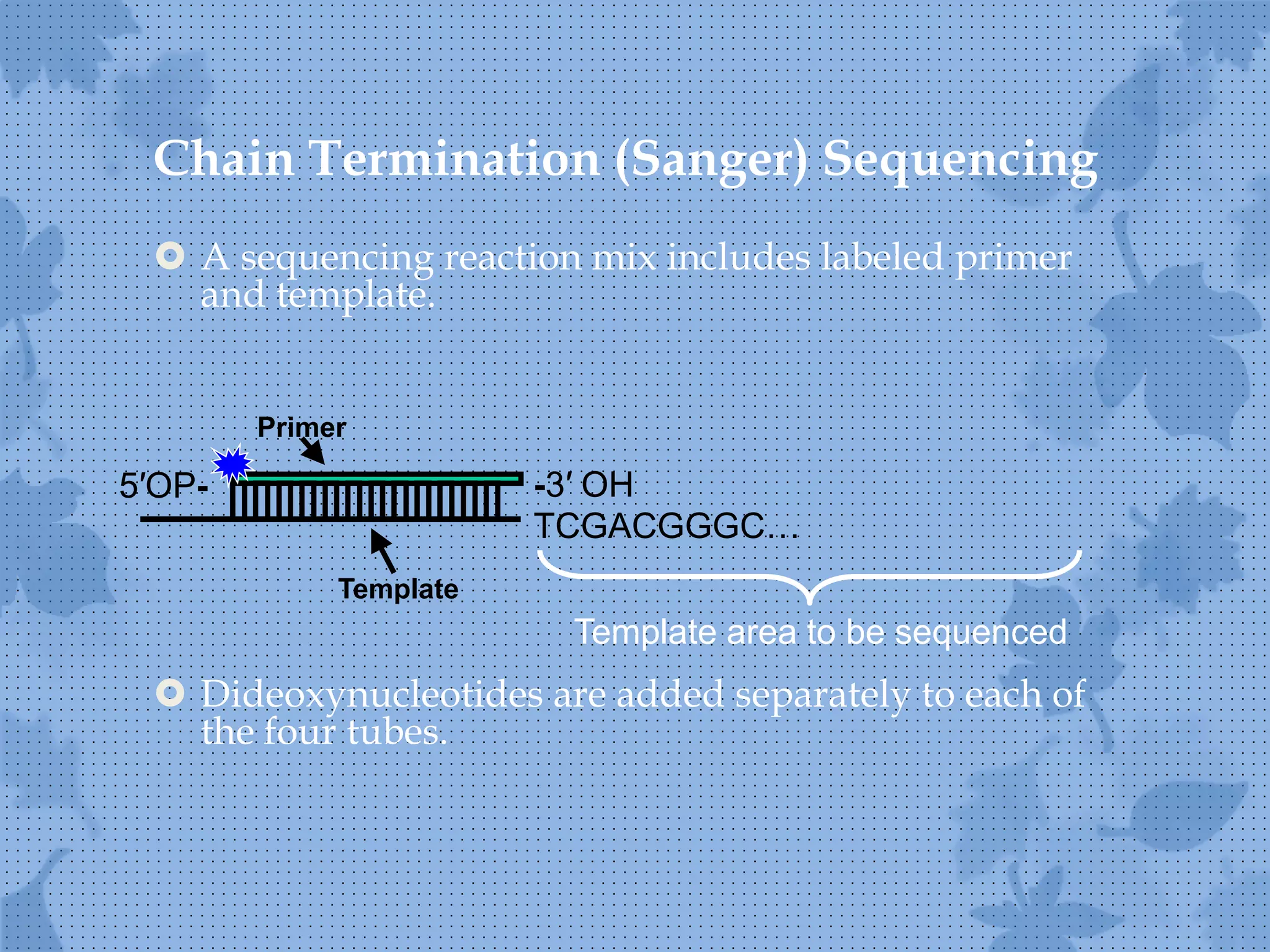 Chain Termination (Sanger) Sequencing

A sequencing reaction mix includes labeled primer and template.

Primer

5′OP-

-3′ OH

TCGACGGGC....

Template

Template area to be sequenced

Dideoxynucleotides are added separately to each of the four tubes.